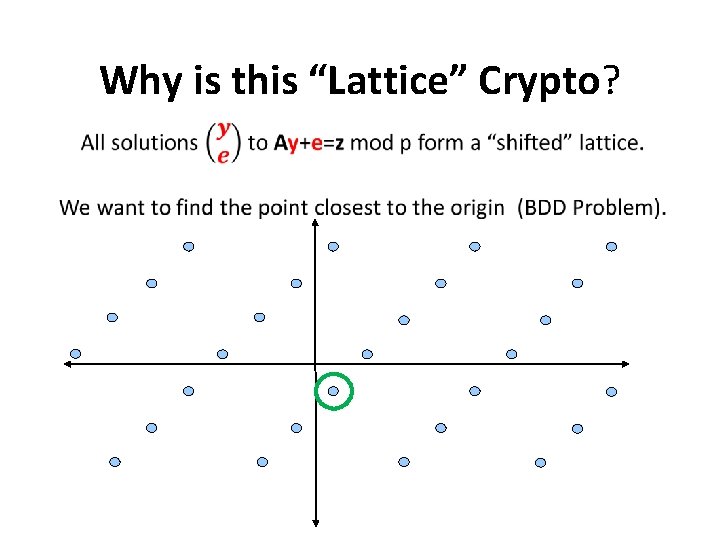 Why is this “Lattice” Crypto?

All solutions $\binom{y}{e}$ to Ay+e=z mod p form a “shifted” lattice.

We want to find the point closest to the origin (BDD Problem).